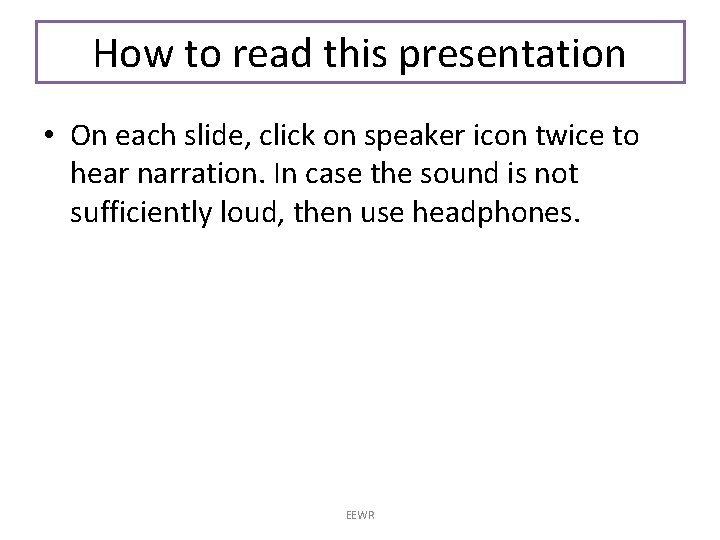 How to read this presentation

• On each slide, click on speaker icon twice to hear narration. In case the sound is not sufficiently loud, then use headphones.

EEWR